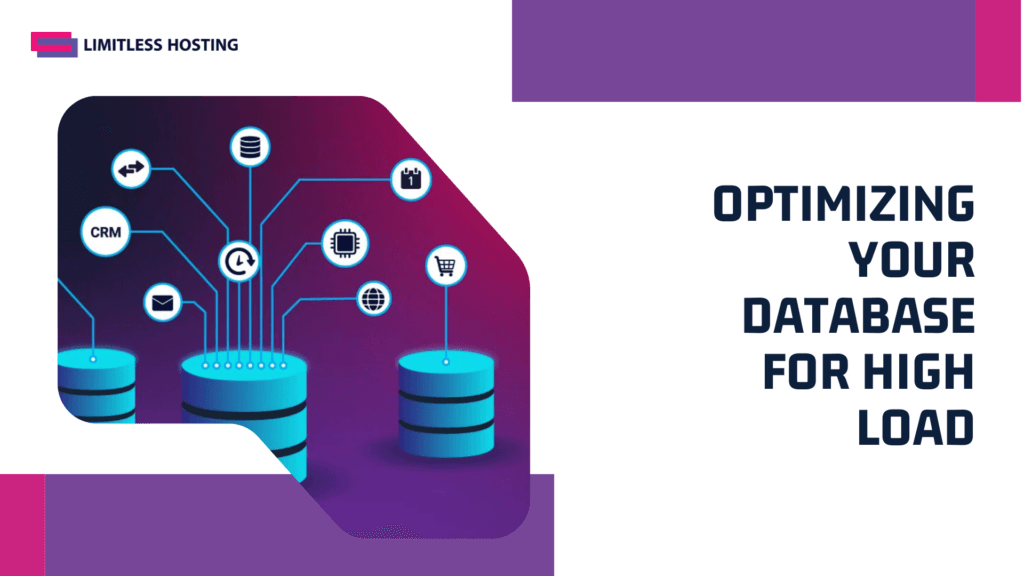 LIMITLESS HOSTING

CRM

1

OPTIMIZING YOUR DATABASE FOR HIGH LOAD